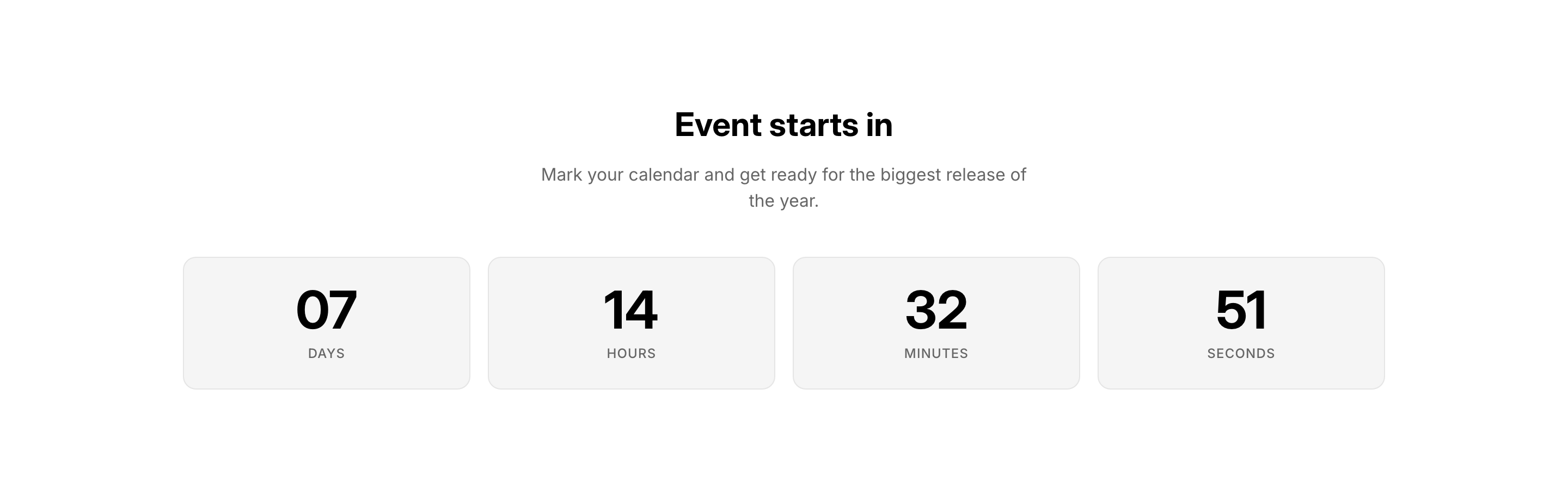 Event starts in

Mark your calendar and get ready for the biggest release of the year.

07
DAYS

14
HOURS

32
MINUTES

51
SECONDS